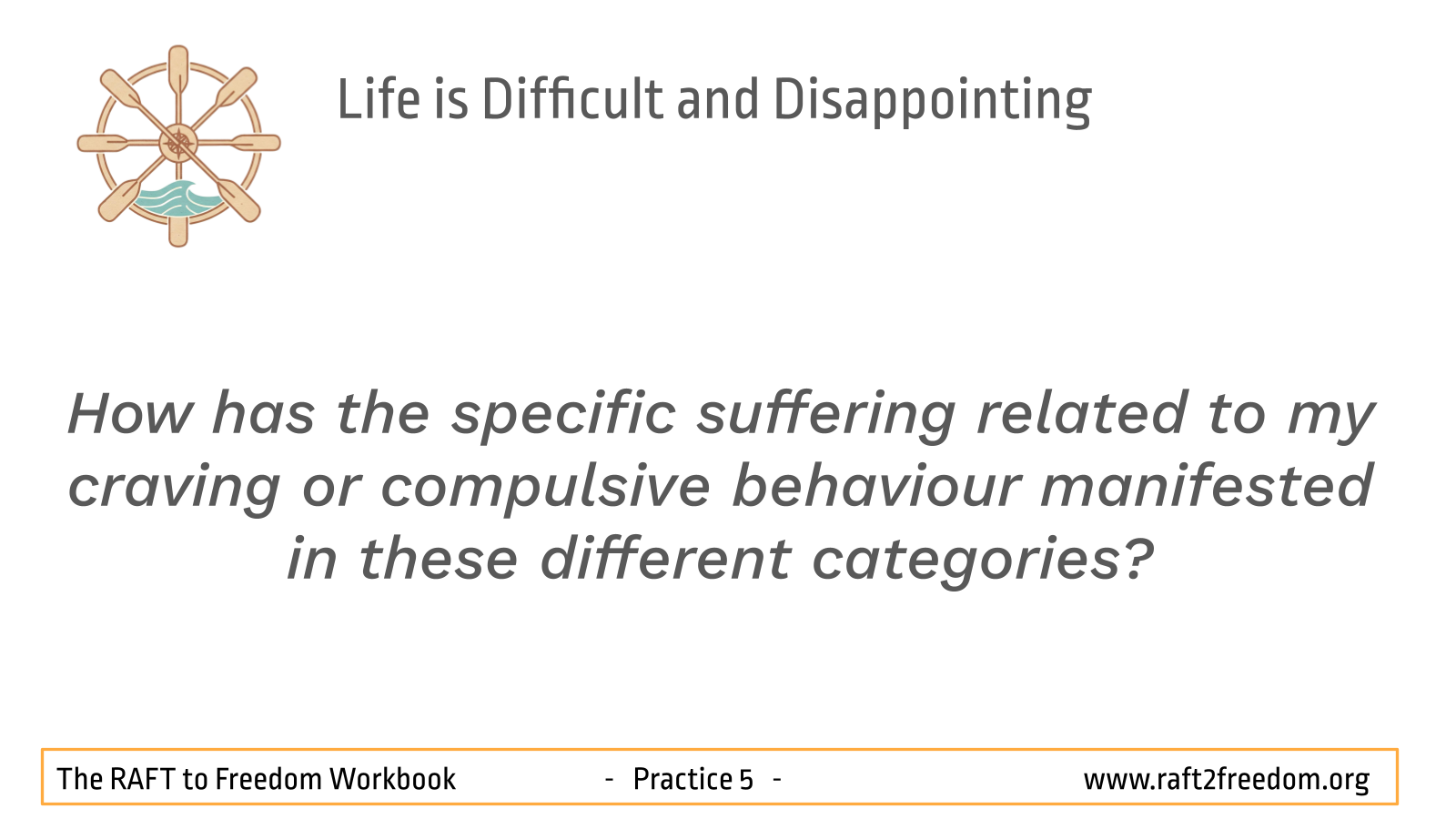 Life is Difficult and Disappointing

How has the specific suffering related to my craving or compulsive behaviour manifested in these different categories?

The RAFT to Freedom Workbook - Practice 5 - www.raft2freedom.org